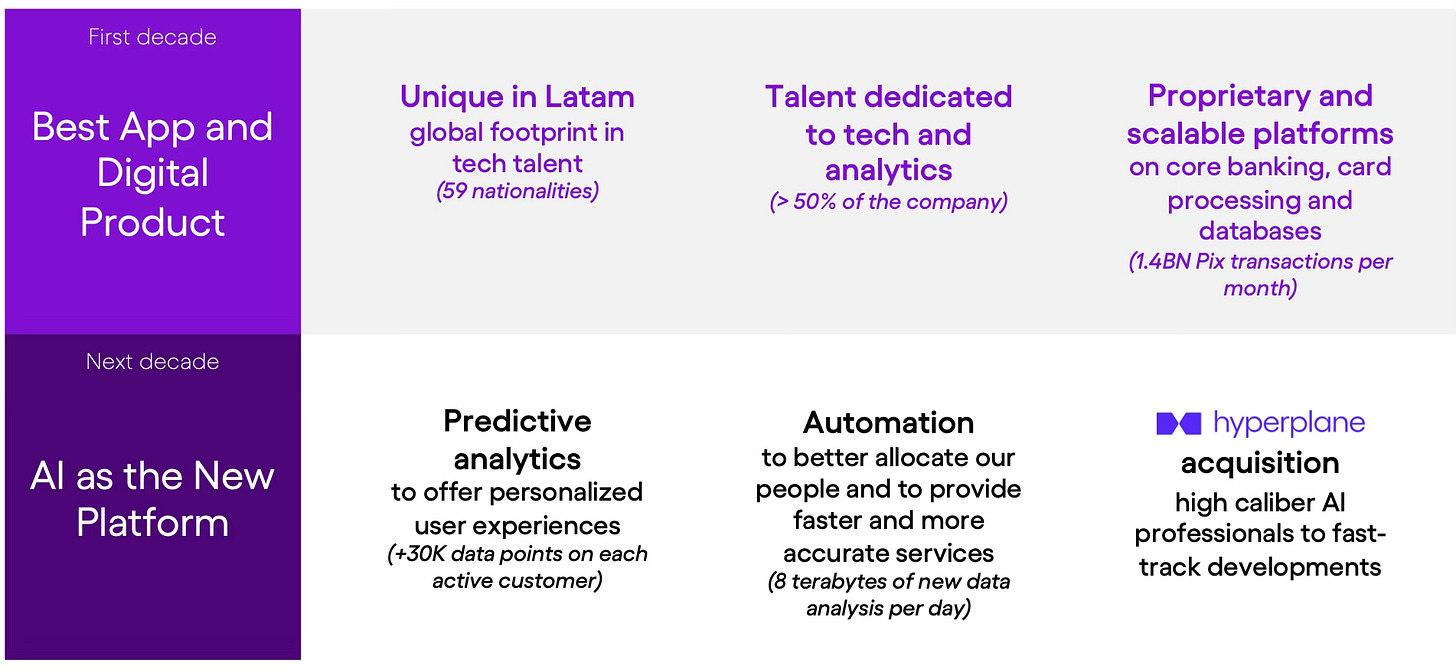 First decade

Best App and Digital Product

Unique in Latam global footprint in tech talent (59 nationalities)

Talent dedicated to tech and analytics (> 50% of the company)

Proprietary and scalable platforms on core banking, card processing and databases (1.4BN Pix transactions per month)

Next decade

AI as the New Platform

Predictive analytics to offer personalized user experiences (+30K data points on each active customer)

Automation to better allocate our people and to provide faster and more accurate services (8 terabytes of new data analysis per day)

hyperplane acquisition high caliber AI professionals to fast-track developments